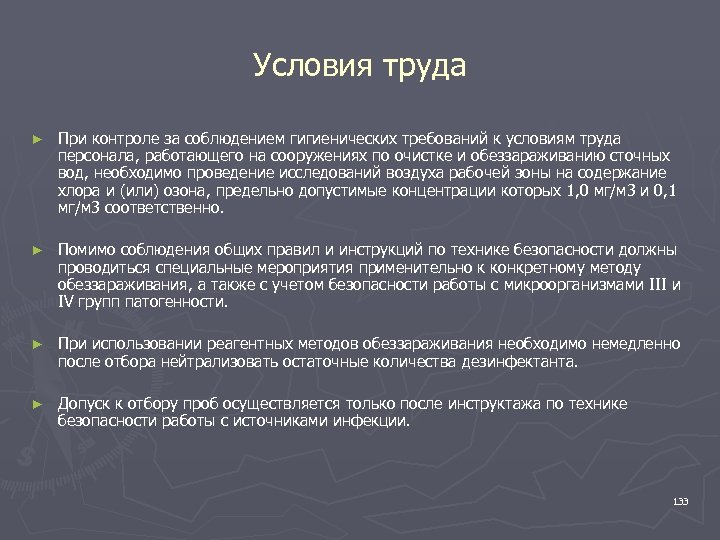 Условия труда

► При контроле за соблюдением гигиенических требований к условиям труда персонала, работающего на сооружениях по очистке и обеззараживанию сточных вод, необходимо проведение исследований воздуха рабочей зоны на содержание хлора и (или) озона, предельно допустимые концентрации которых 1,0 мг/м3 и 0,1 мг/м3 соответственно.

► Помимо соблюдения общих правил и инструкций по технике безопасности должны проводиться специальные мероприятия применительно к конкретному методу обеззараживания, а также с учетом безопасности работы с микроорганизмами III и IV групп патогенности.

► При использовании реагентных методов обеззараживания необходимо немедленно после отбора нейтрализовать остаточные количества дезинфектанта.

► Допуск к отбору проб осуществляется только после инструктажа по технике безопасности работы с источниками инфекции.

133